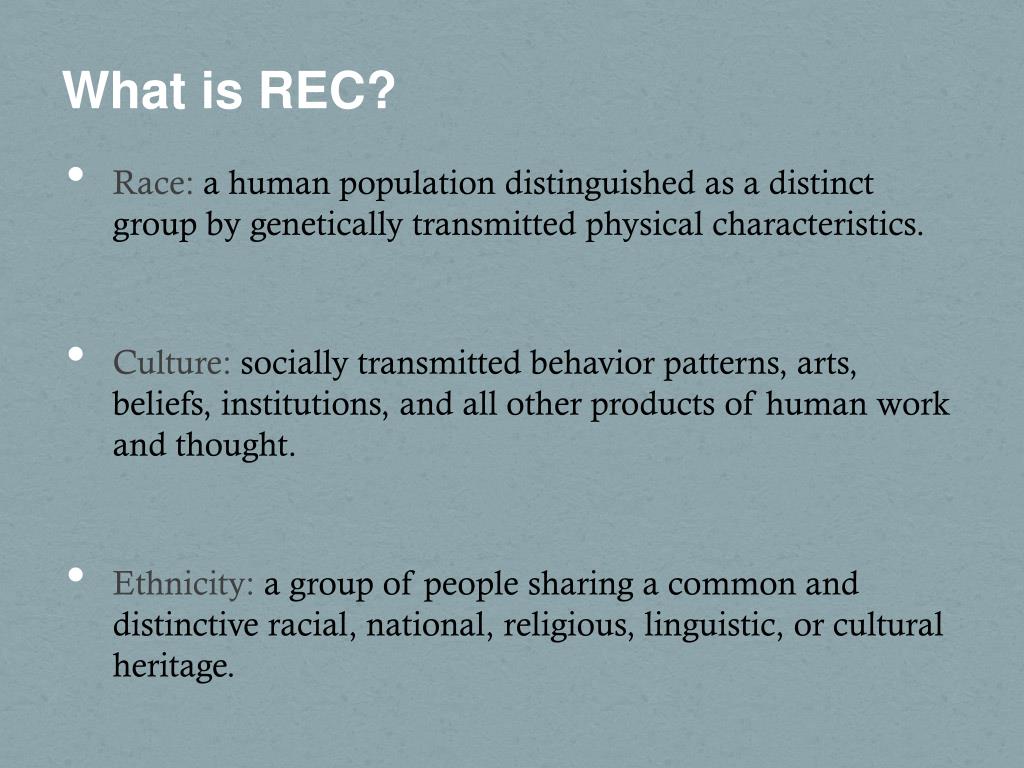 What is REC?

• Race: a human population distinguished as a distinct group by genetically transmitted physical characteristics.

• Culture: socially transmitted behavior patterns, arts, beliefs, institutions, and all other products of human work and thought.

• Ethnicity: a group of people sharing a common and distinctive racial, national, religious, linguistic, or cultural heritage.